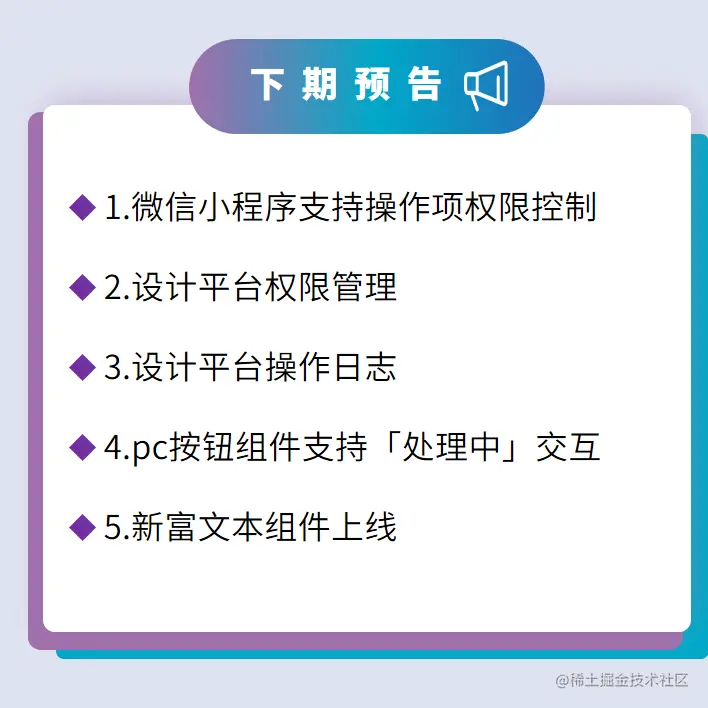 下期预告

◆ 1.微信小程序支持操作项权限控制

◆ 2.设计平台权限管理

◆ 3.设计平台操作日志

◆ 4.pc按钮组件支持「处理中」交互

◆ 5.新富文本组件上线

@稀土掘金技术社区